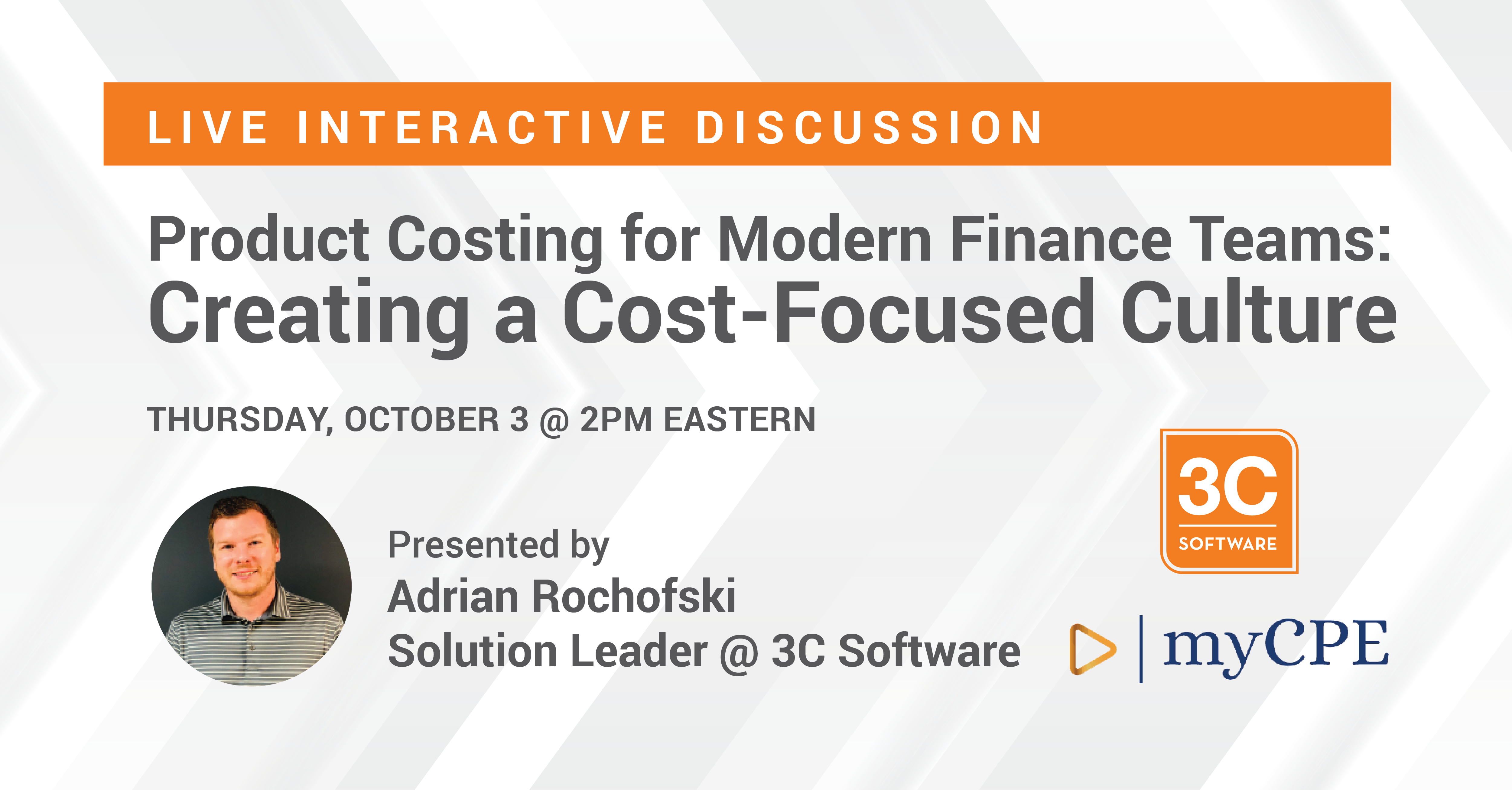 LIVE INTERACTIVE DISCUSSION

Product Costing for Modern Finance Teams: Creating a Cost-Focused Culture

THURSDAY, OCTOBER 3 @ 2PM EASTERN

Presented by
Adrian Rochofski
Solution Leader @ 3C Software

3C
SOFTWARE

myCPE